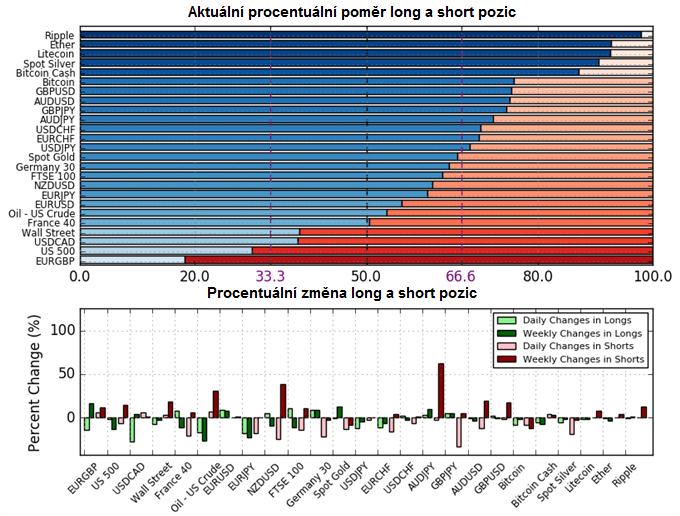 Aktuální procentuální poměr long a short pozic

Ripple
Ether
Litecoin
Spot Silver
Bitcoin Cash
Bitcoin
GBPUSD
AUDUSD
GBPJPY
AUDJPY
USDCHF
EURCHF
USDJPY
Spot Gold
Germany 30
FTSE 100
NZDUSD
EURJPY
EURUSD
Oil - US Crude
France 40
Wall Street
USDCAD
US 500
EURGBP

0.0 20.0 33.3 50.0 66.6 80.0 100.0

Procentuální změna long a short pozic

Percent Change (%)

100
50
0

Daily Changes in Longs
Weekly Changes in Longs
Daily Changes in Shorts
Weekly Changes in Shorts

EURGBP
US 500
USDCAD
Wall Street
France 40
Oil - US Crude
EURUSD
EURJPY
NZDUSD
FTSE 100
Germany 30
Spot Gold
USDJPY
EURCHF
USDCHF
AUDJPY
GBPJPY
AUDUSD
GBPUSD
Bitcoin
Bitcoin Cash
Spot Silver
Litecoin
Ether
Ripple